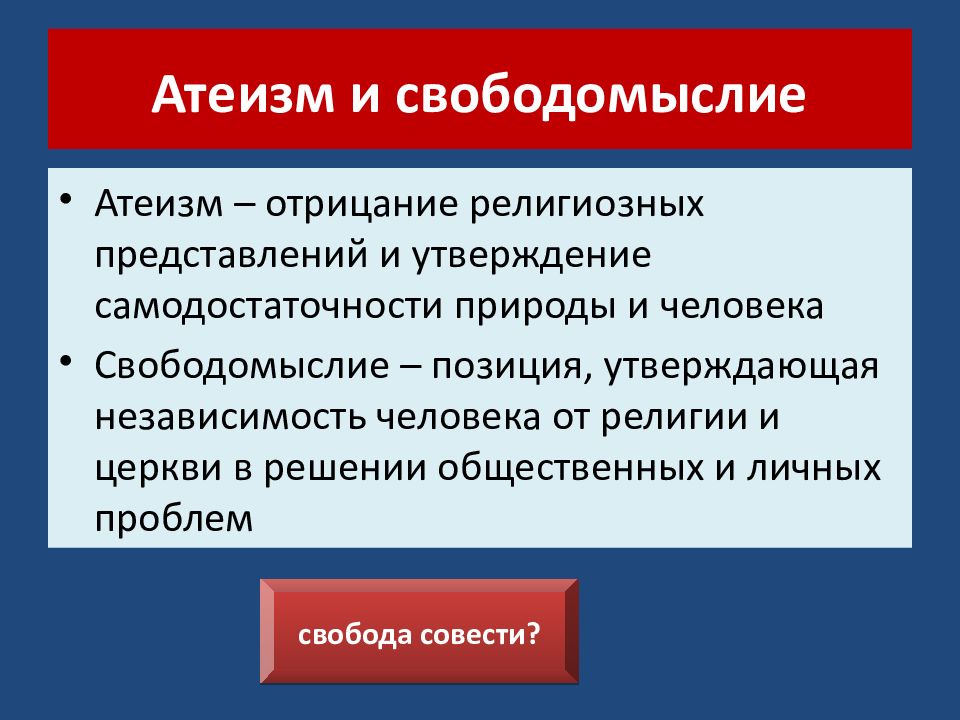 Атеизм и свободомыслие

• Атеизм – отрицание религиозных представлений и утверждение самодостаточности природы и человека
• Свободомыслие – позиция, утверждающая независимость человека от религии и церкви в решении общественных и личных проблем

свобода совести?